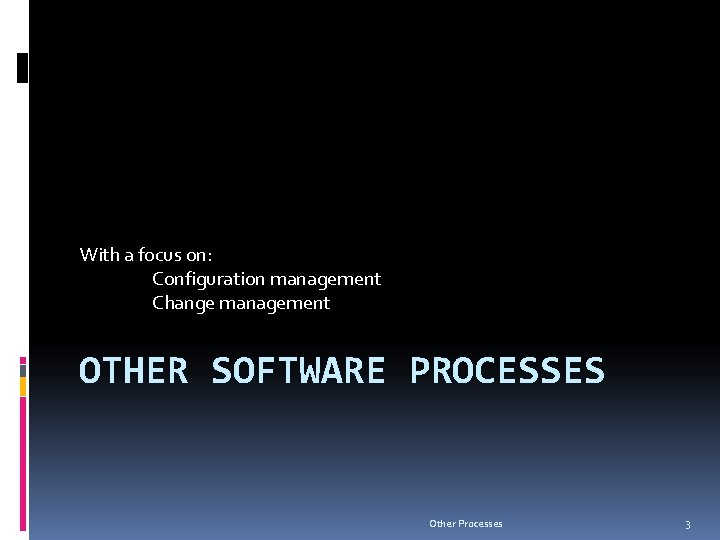 With a focus on:
Configuration management
Change management

OTHER SOFTWARE PROCESSES

Other Processes

3